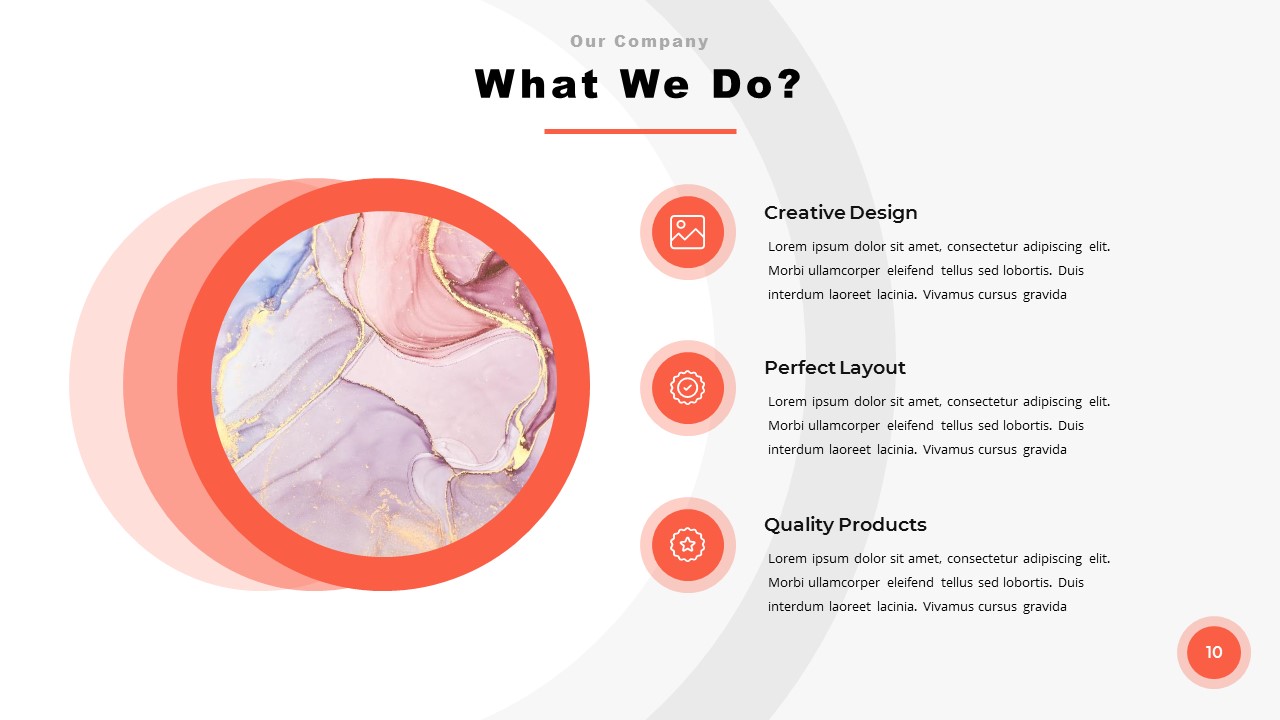 Our Company

What We Do?

Creative Design

Lorem ipsum dolor sit amet, consectetur adipiscing elit. Morbi ullamcorper eleifend tellus sed lobortis. Duis interdum laoreet lacinia. Vivamus cursus gravida

Perfect Layout

Lorem ipsum dolor sit amet, consectetur adipiscing elit. Morbi ullamcorper eleifend tellus sed lobortis. Duis interdum laoreet lacinia. Vivamus cursus gravida

Quality Products

Lorem ipsum dolor sit amet, consectetur adipiscing elit. Morbi ullamcorper eleifend tellus sed lobortis. Duis interdum laoreet lacinia. Vivamus cursus gravida

10